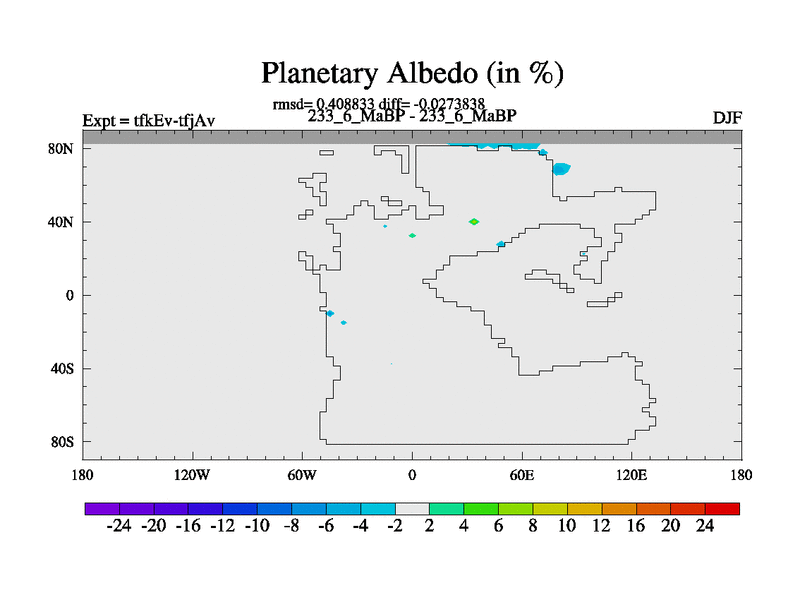 Planetary Albedo (in %)

rmsd= 0.408833 diff= -0.0273838
Expt = tfkEv-tfjAv
233_6_MaBP - 233_6_MaBP
DJF

80N
40N
0
40S
80S

180
120W
60W
0
60E
120E
180

-24 -20 -16 -12 -10 -8 -6 -4 -2 2 4 6 8 10 12 16 20 24